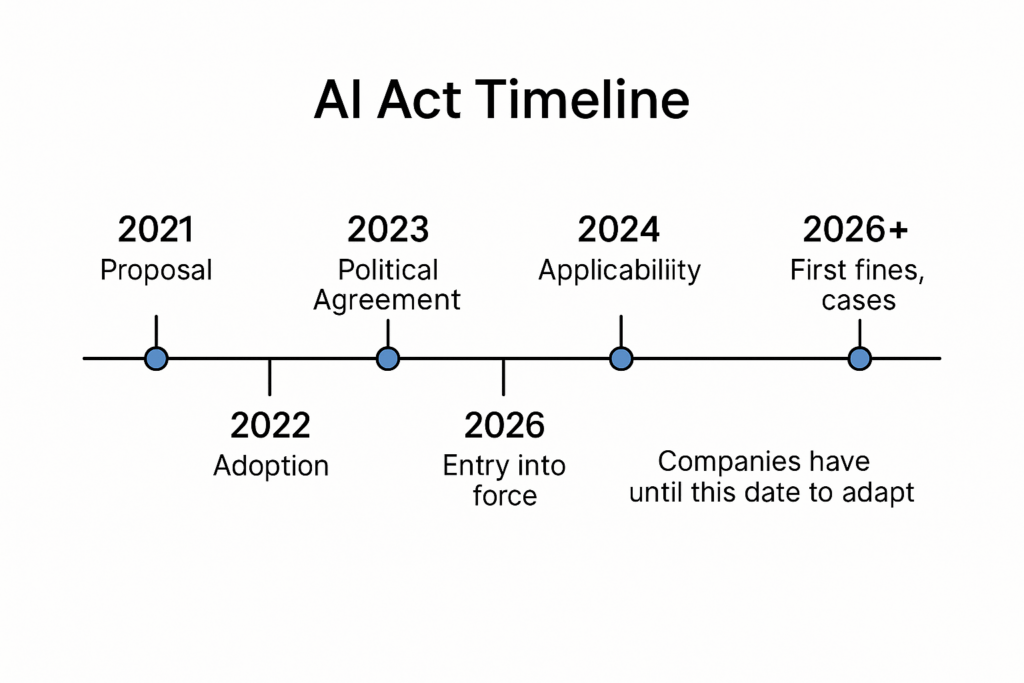 AI Act Timeline

2021
Proposal

2022
Adoption

2023
Political Agreement

2026
Entry into force

2024
Applicabiliity

Companies have until this date to adapt

2026+
First fines, cases